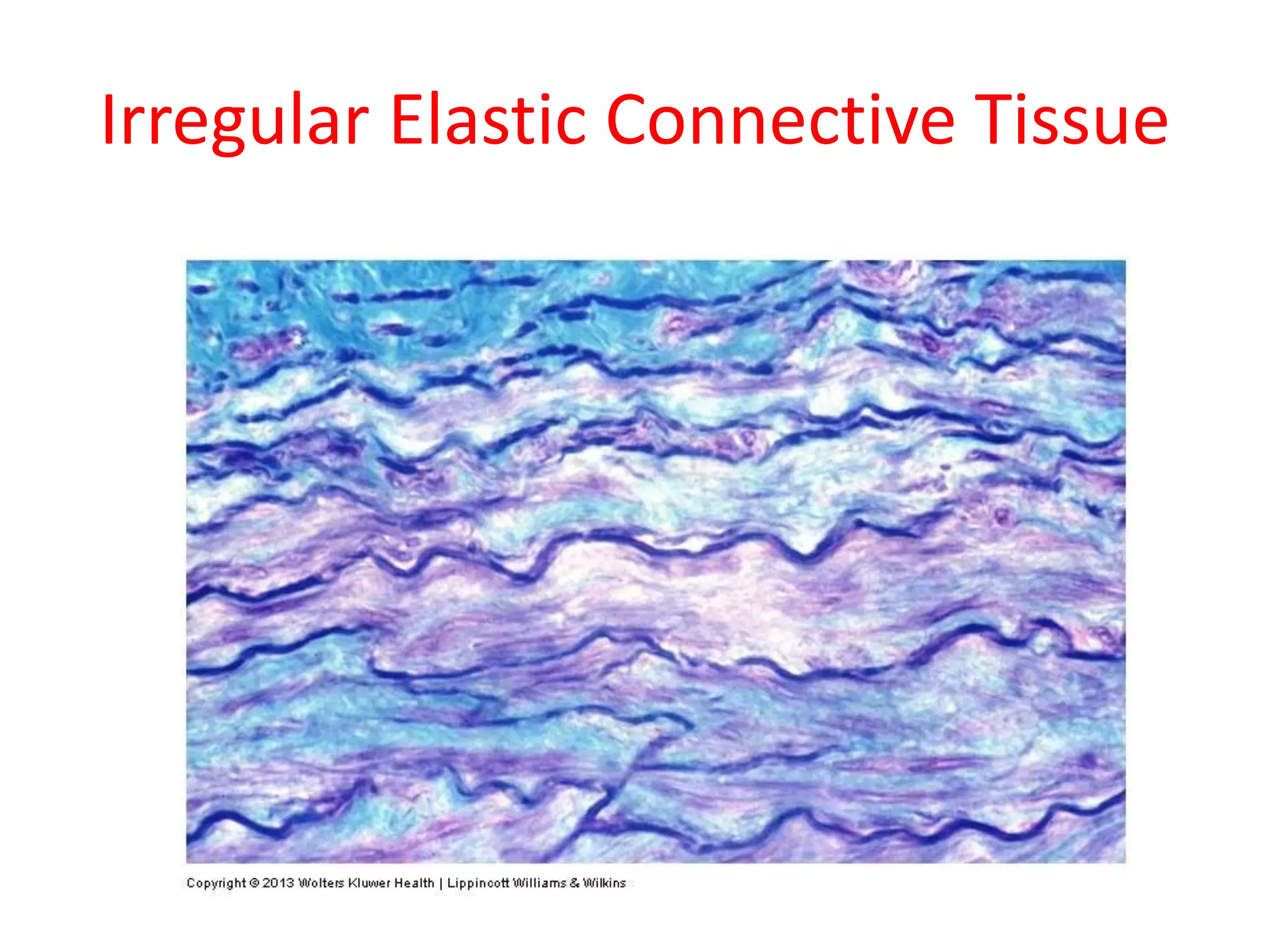 Irregular Elastic Connective Tissue

Copyright © 2013 Wolters Kluwer Health | Lippincott Williams & Wilkins